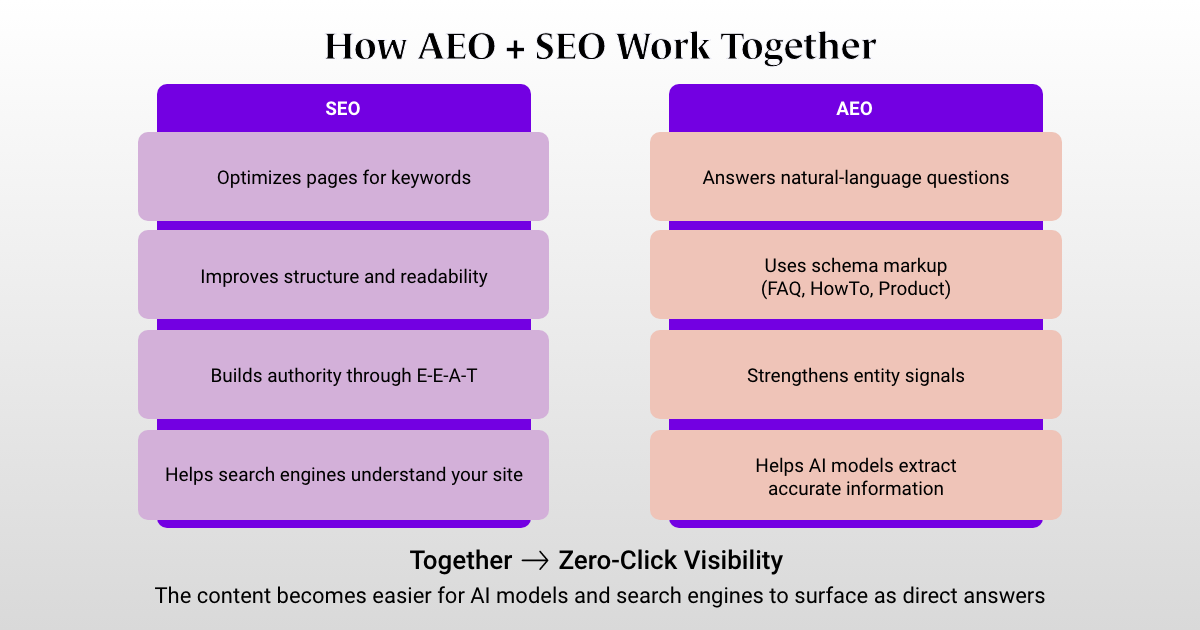 How AEO + SEO Work Together

SEO

Optimizes pages for keywords

Improves structure and readability

Builds authority through E-E-A-T

Helps search engines understand your site

AEO

Answers natural-language questions

Uses schema markup (FAQ, HowTo, Product)

Strengthens entity signals

Helps AI models extract accurate information

Together → Zero-Click Visibility

The content becomes easier for AI models and search engines to surface as direct answers